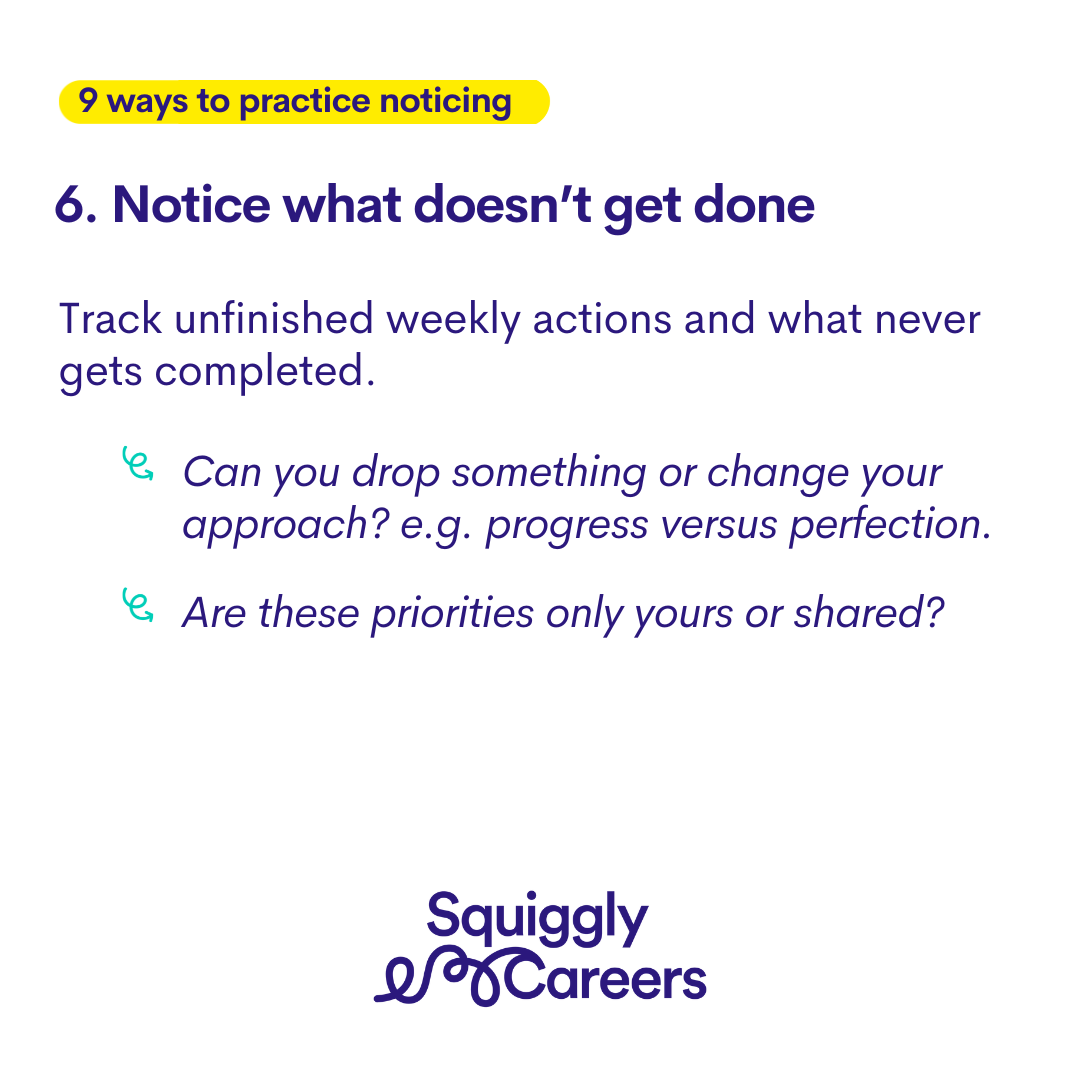 9 ways to practice noticing

6. Notice what doesn't get done

Track unfinished weekly actions and what never gets completed.

Can you drop something or change your approach? e.g. progress versus perfection.

Are these priorities only yours or shared?

Squiggly Careers